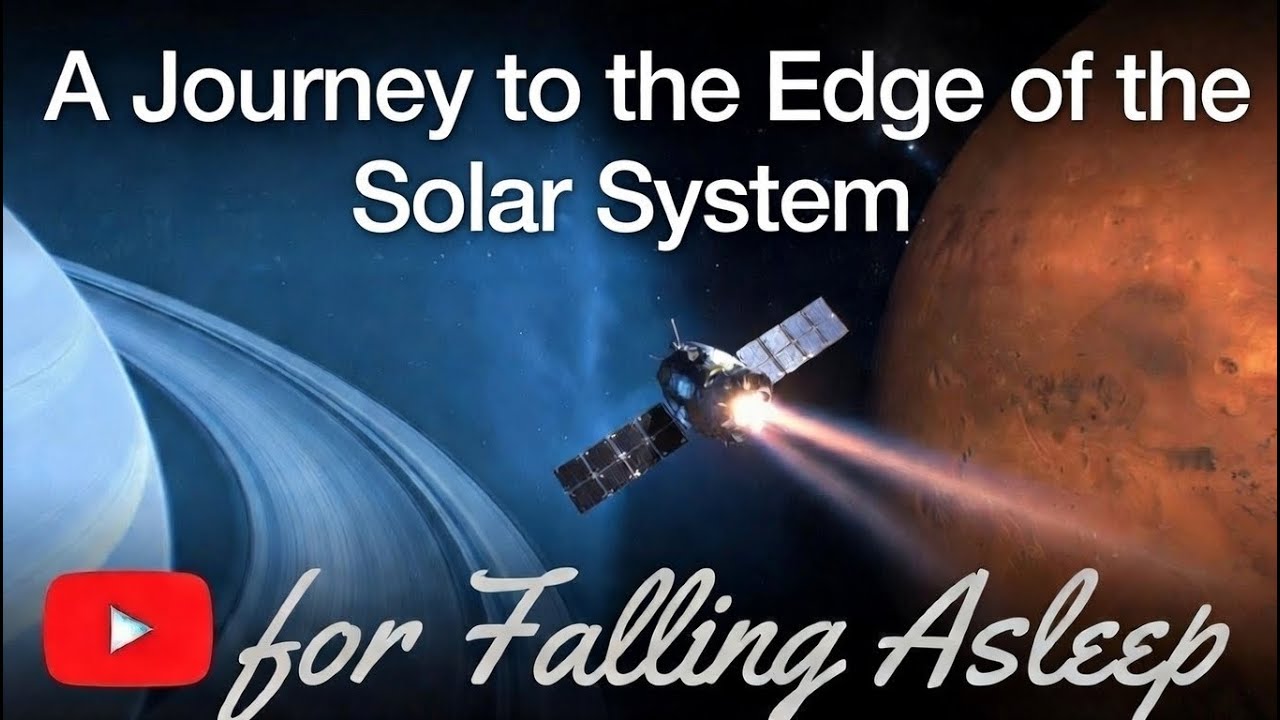 A Journey to the Edge of the Solar System

for Falling Asleep